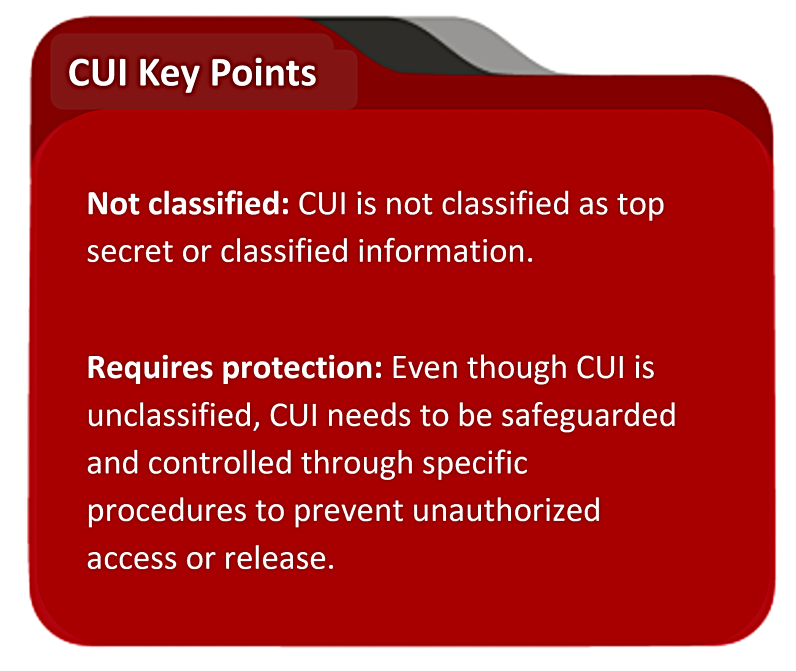 CUI Key Points

Not classified: CUI is not classified as top secret or classified information.

Requires protection: Even though CUI is unclassified, CUI needs to be safeguarded and controlled through specific procedures to prevent unauthorized access or release.